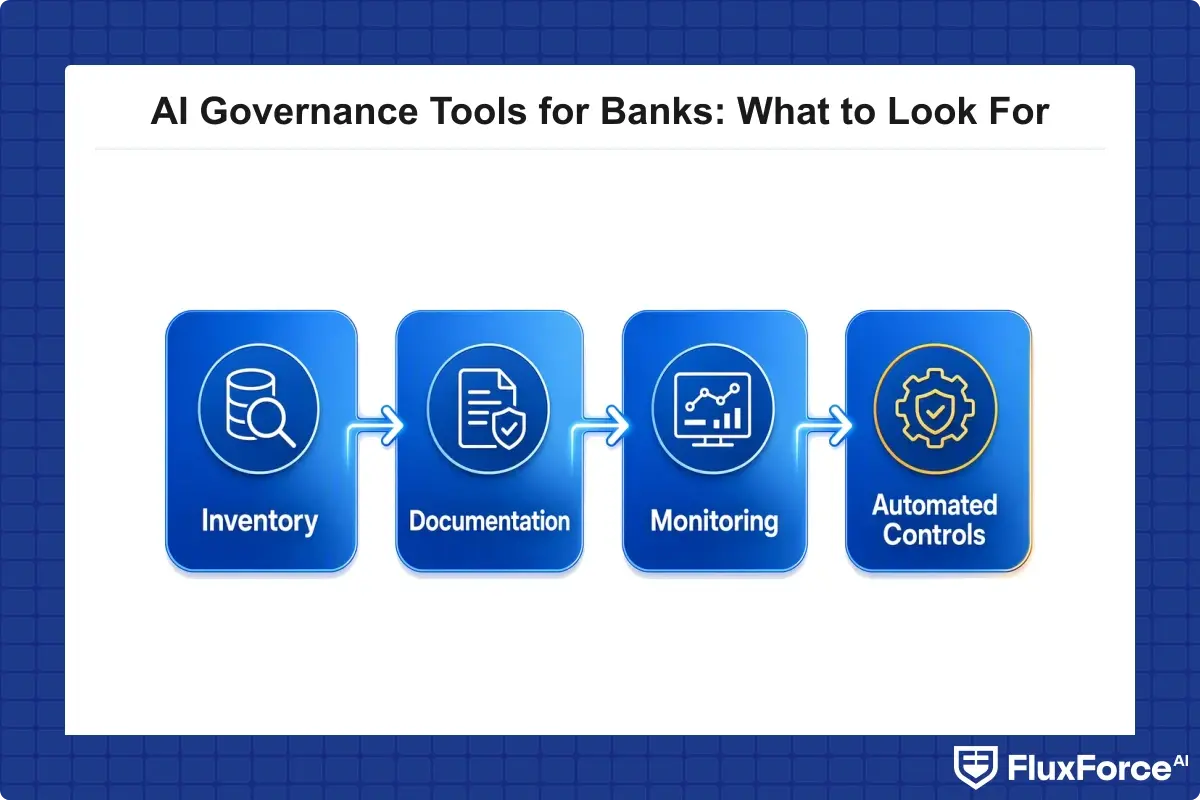 AI Governance Tools for Banks: What to Look For

Inventory

Documentation

Monitoring

Automated Controls

FluxForce AI